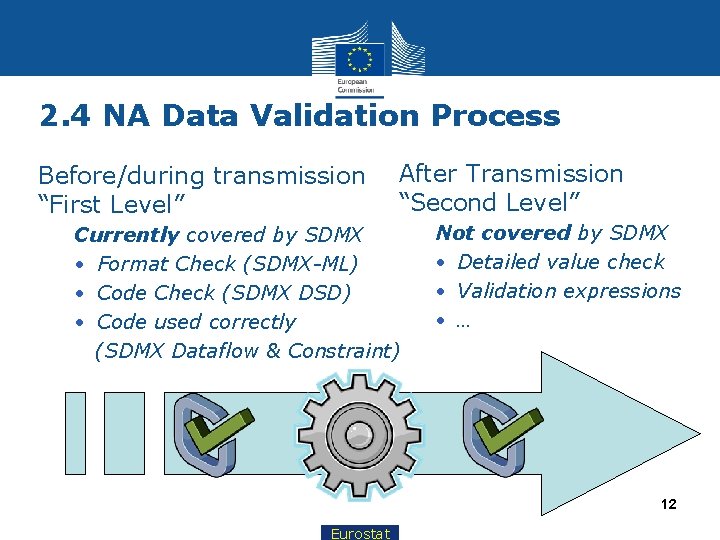 European Commission

2.4 NA Data Validation Process

Before/during transmission
“First Level”

Currently covered by SDMX
• Format Check (SDMX-ML)
• Code Check (SDMX DSD)
• Code used correctly (SDMX Dataflow & Constraint)

After Transmission
“Second Level”

Not covered by SDMX
• Detailed value check
• Validation expressions
• …

12

Eurostat